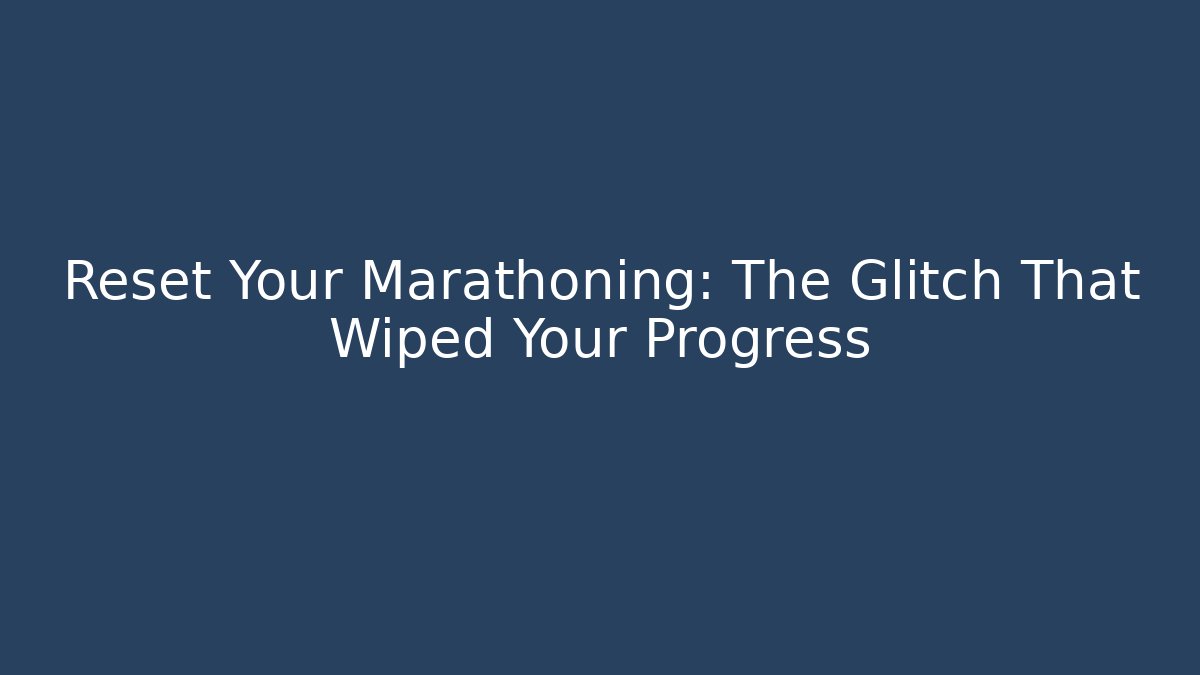 Reset Your Marathoning: The Glitch That Wiped Your Progress